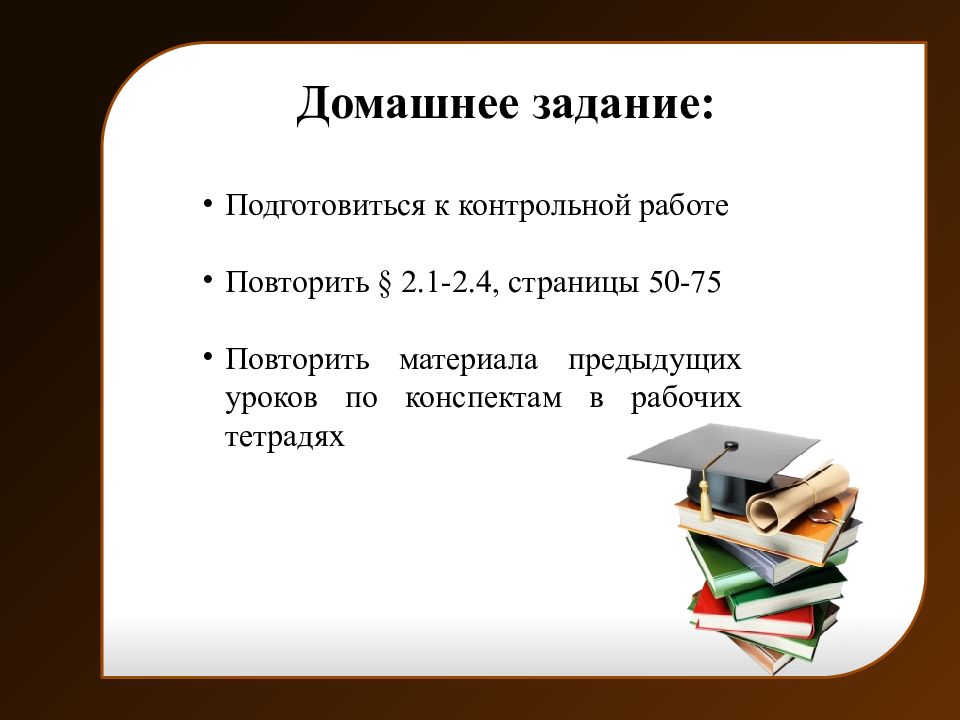 Домашнее задание:

• Подготовиться к контрольной работе

• Повторить § 2.1-2.4, страницы 50-75

• Повторить материала предыдущих уроков по конспектам в рабочих тетрадях